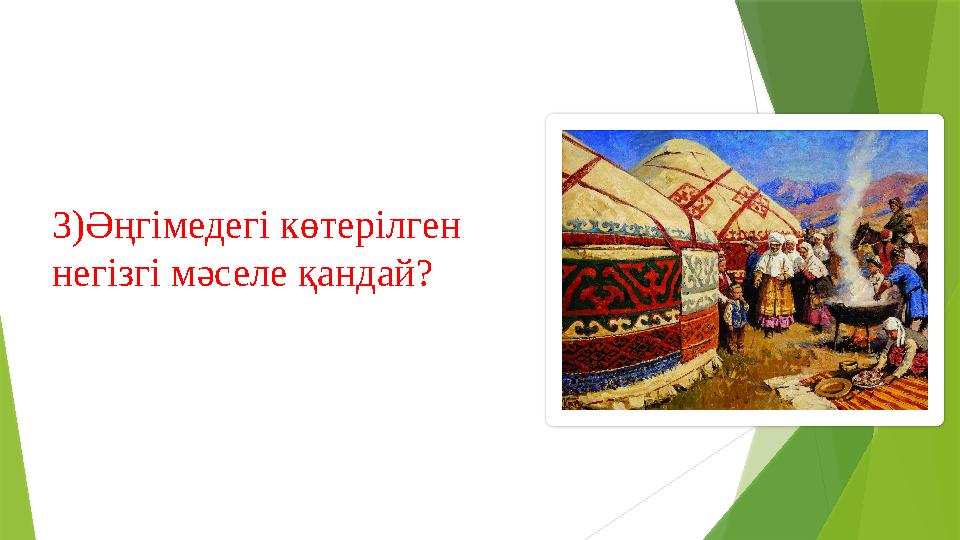 3)Әңгімедегі көтерілген негізгі мәселе қандай?